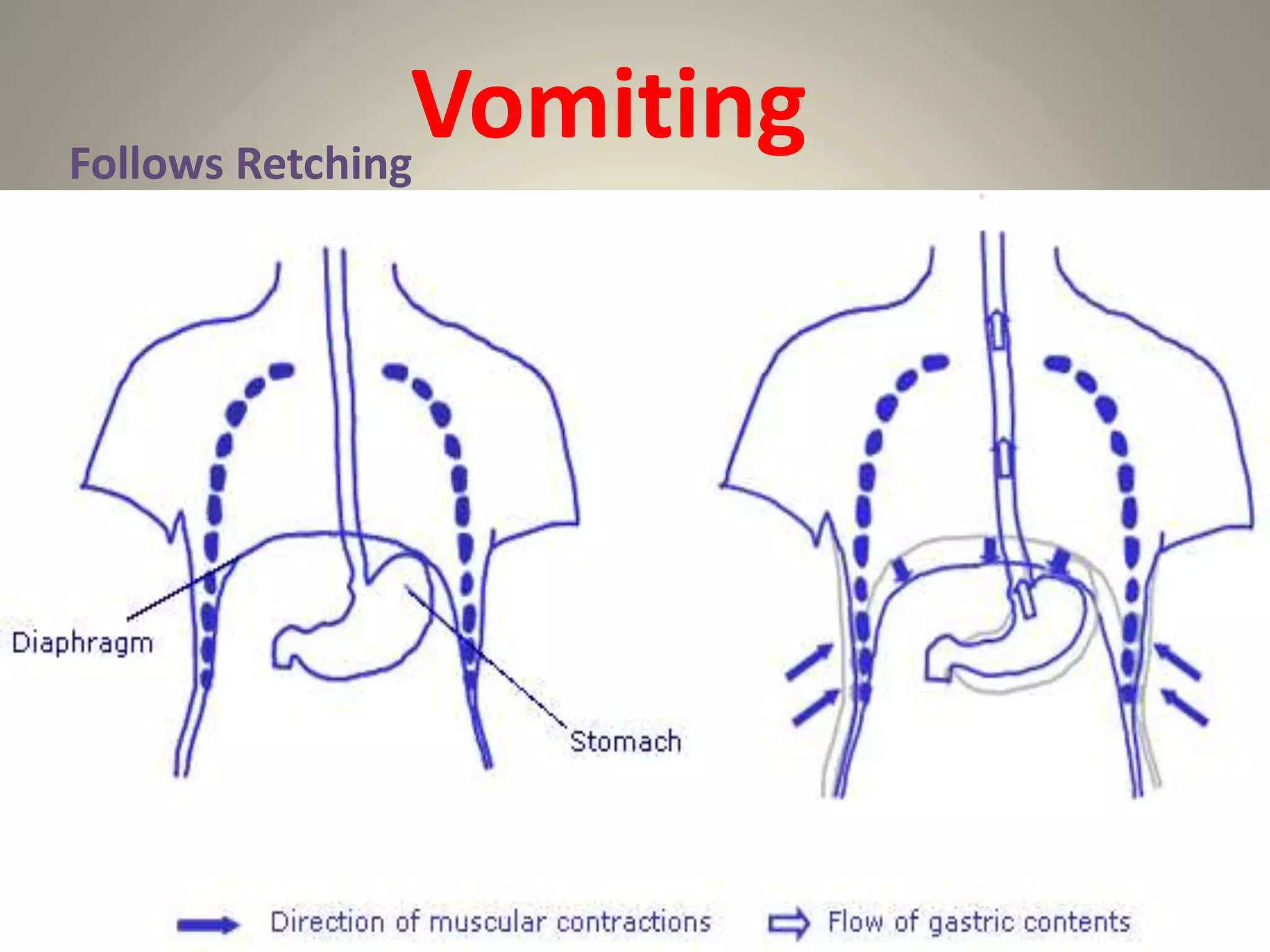 Vomiting

Follows Retching

Diaphragm

Stomach

Direction of muscular contractions

Flow of gastric contents